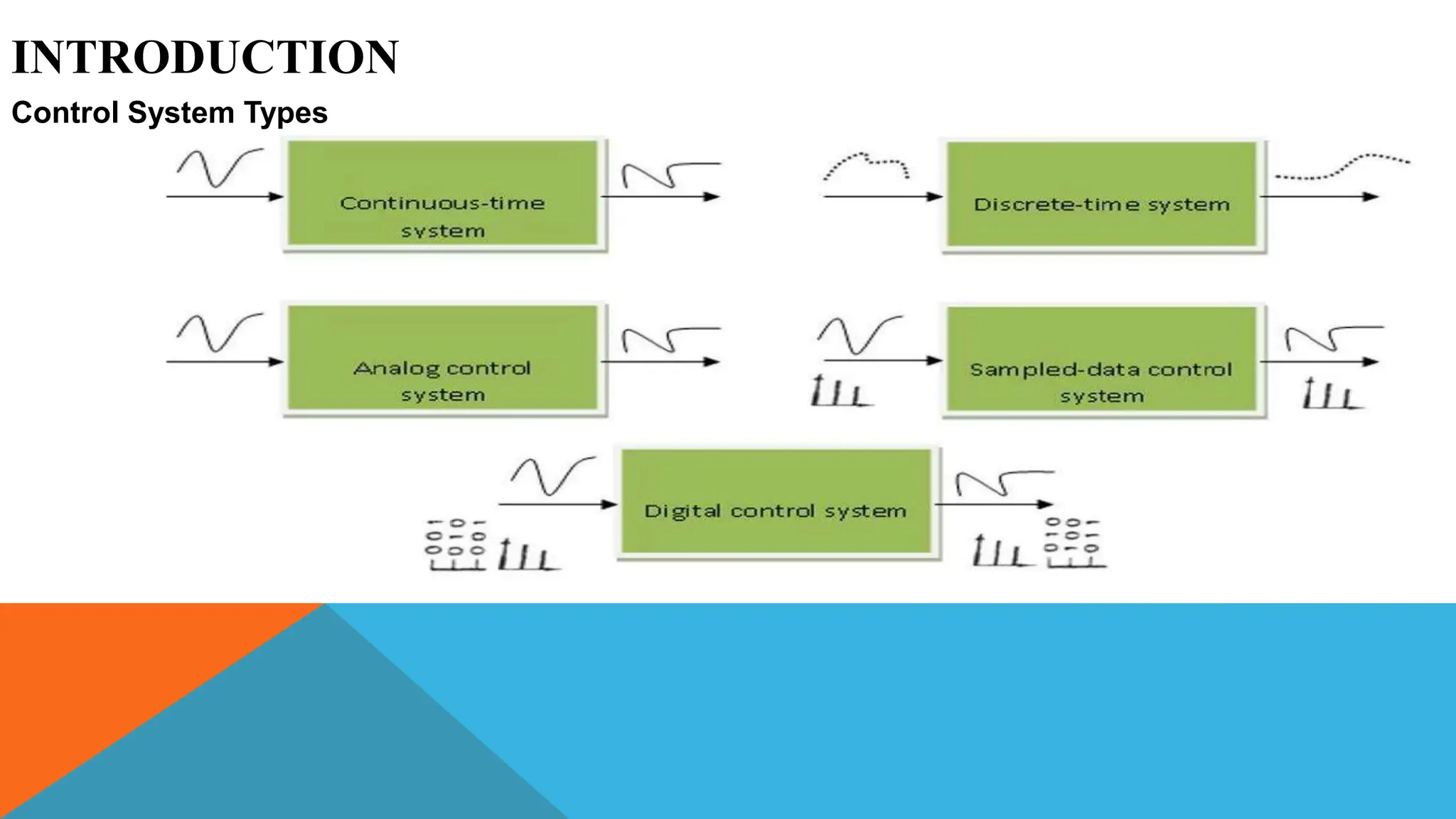 INTRODUCTION

Control System Types

Continuous-time system

Discrete-time system

Analog control system

Sampled-data control system

Digital control system